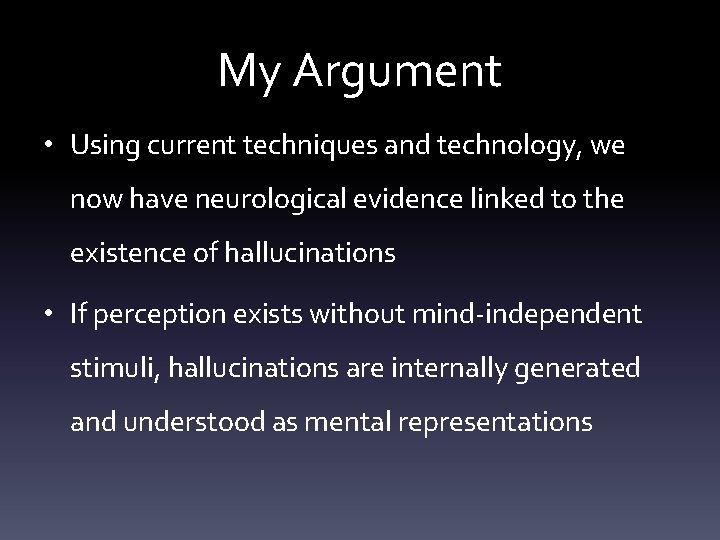 My Argument

• Using current techniques and technology, we now have neurological evidence linked to the existence of hallucinations

• If perception exists without mind-independent stimuli, hallucinations are internally generated and understood as mental representations